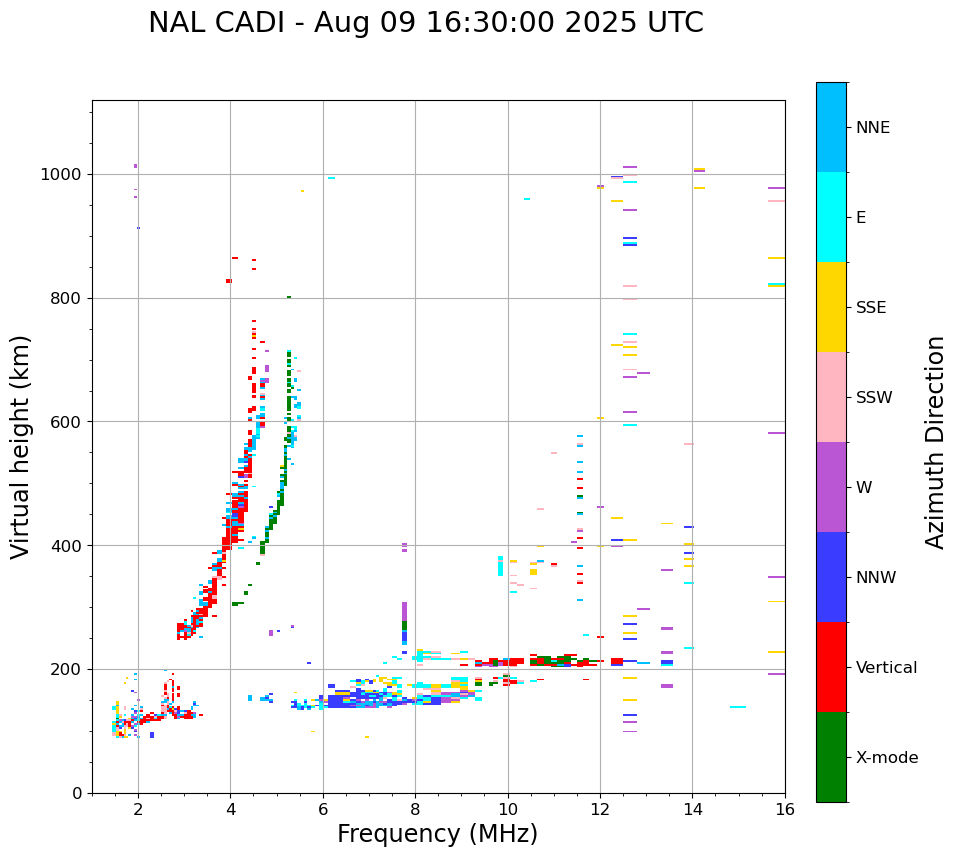 NAL CADI - Aug 09 16:30:00 2025 UTC

Virtual height (km)

1000
800
600
400
200
0

2 4 6 8 10 12 14 16

Frequency (MHz)

NNE
E
SSE
SSW
W
NNW
Vertical
X-mode

Azimuth Direction